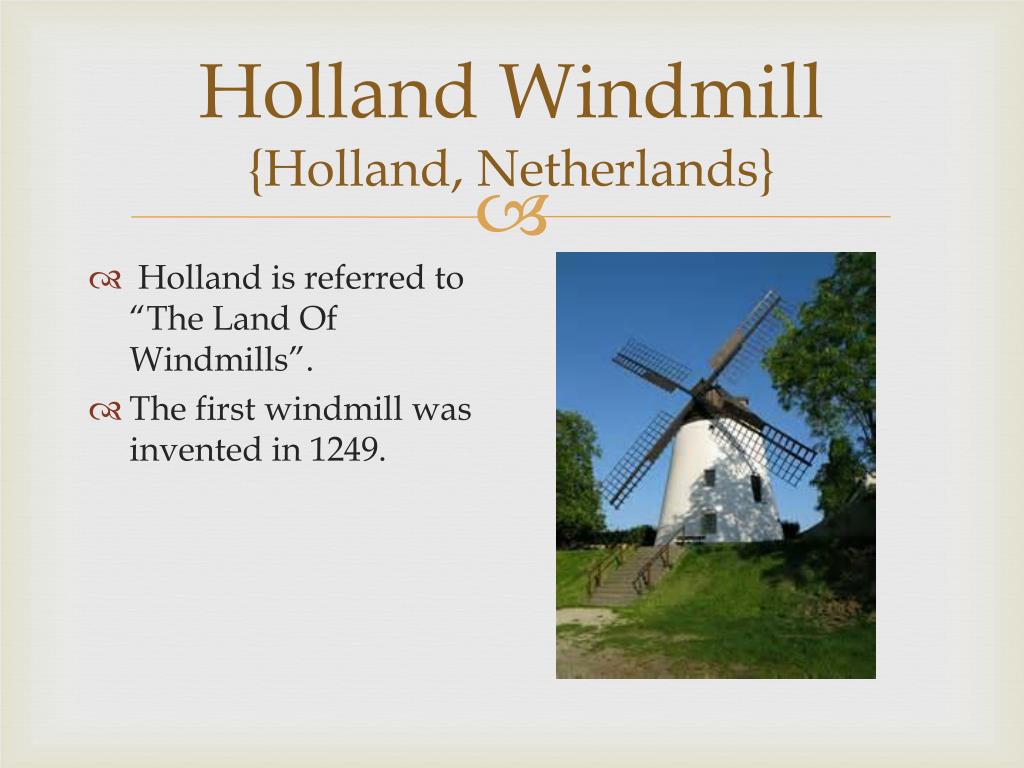 Holland Windmill
{Holland, Netherlands}

Holland is referred to “The Land Of Windmills”.

The first windmill was invented in 1249.